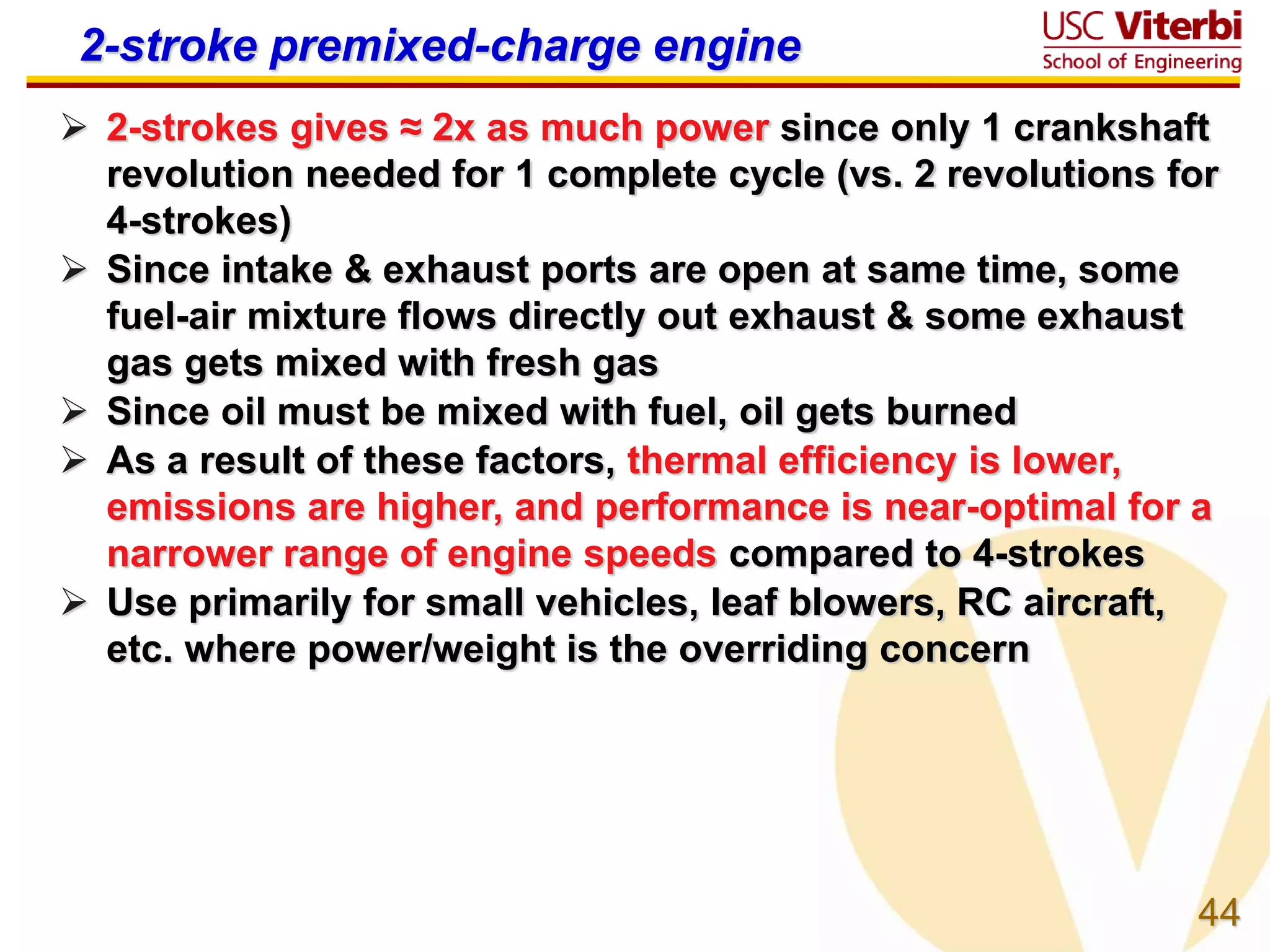 2-stroke premixed-charge engine

USC Viterbi
School of Engineering

➢ 2-strokes gives ≈ 2x as much power since only 1 crankshaft revolution needed for 1 complete cycle (vs. 2 revolutions for 4-strokes)

➢ Since intake & exhaust ports are open at same time, some fuel-air mixture flows directly out exhaust & some exhaust gas gets mixed with fresh gas

➢ Since oil must be mixed with fuel, oil gets burned

➢ As a result of these factors, thermal efficiency is lower, emissions are higher, and performance is near-optimal for a narrower range of engine speeds compared to 4-strokes

➢ Use primarily for small vehicles, leaf blowers, RC aircraft, etc. where power/weight is the overriding concern

44